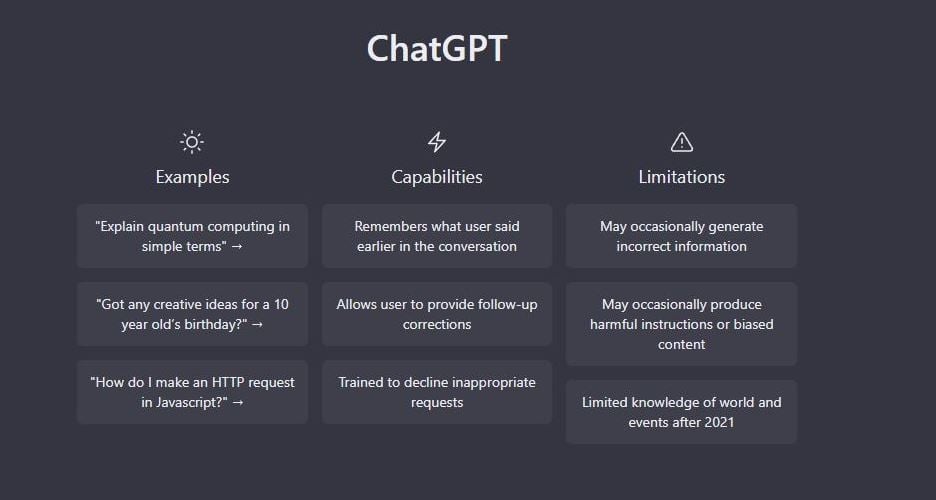 ChatGPT

Examples

"Explain quantum computing in simple terms" →

"Got any creative ideas for a 10 year old's birthday?" →

"How do I make an HTTP request in Javascript?" →

Capabilities

Remembers what user said earlier in the conversation

Allows user to provide follow-up corrections

Trained to decline inappropriate requests

Limitations

May occasionally generate incorrect information

May occasionally produce harmful instructions or biased content

Limited knowledge of world and events after 2021